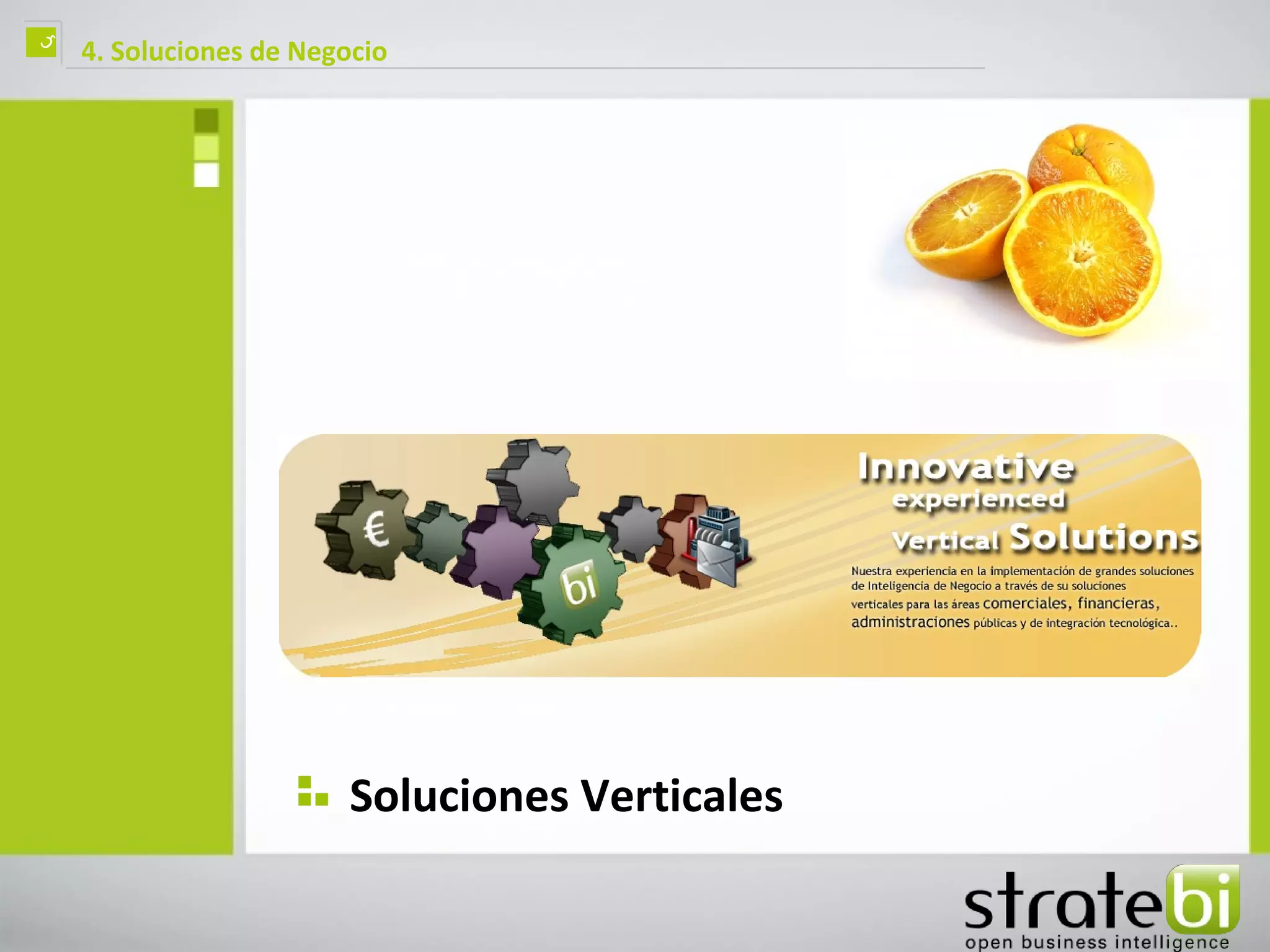 4. Soluciones de Negocio

€

bi

Innovative
experienced
Vertical Solutions

Nuestra experiencia en la implementación de grandes soluciones de Inteligencia de Negocio a través de su soluciones verticales para las áreas comerciales, financieras, administraciones públicas y de integración tecnológica..

Soluciones Verticales

stratebi
open business intelligence